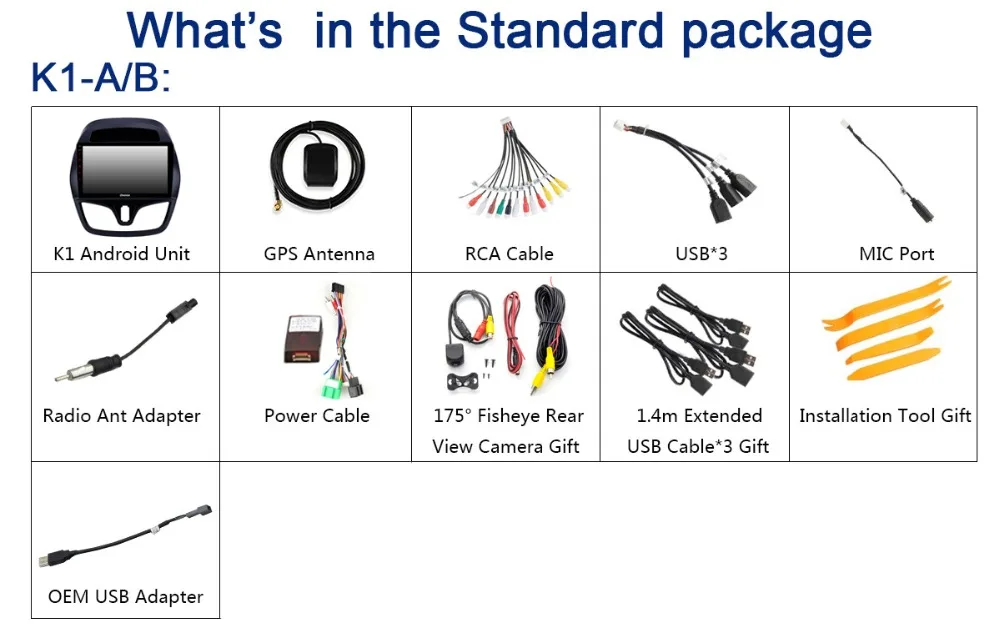 What's in the Standard package
K1-A/B:

| K1 Android Unit | GPS Antenna | RCA Cable | USB*3 | MIC Port |
|---|---|---|---|---|
| Radio Ant Adapter | Power Cable | 175° Fisheye Rear View Camera Gift | 1.4m Extended USB Cable*3 Gift | Installation Tool Gift |
| OEM USB Adapter | | | | |